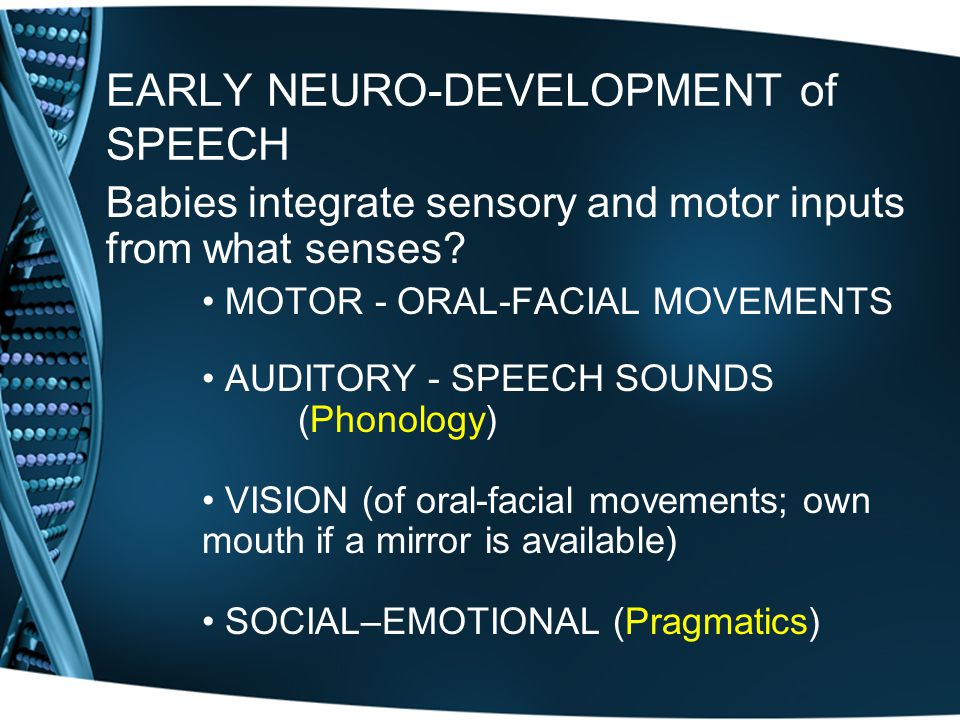 EARLY NEURO-DEVELOPMENT of SPEECH

Babies integrate sensory and motor inputs from what senses?

• MOTOR - ORAL-FACIAL MOVEMENTS

• AUDITORY - SPEECH SOUNDS (Phonology)

• VISION (of oral-facial movements; own mouth if a mirror is available)

• SOCIAL–EMOTIONAL (Pragmatics)